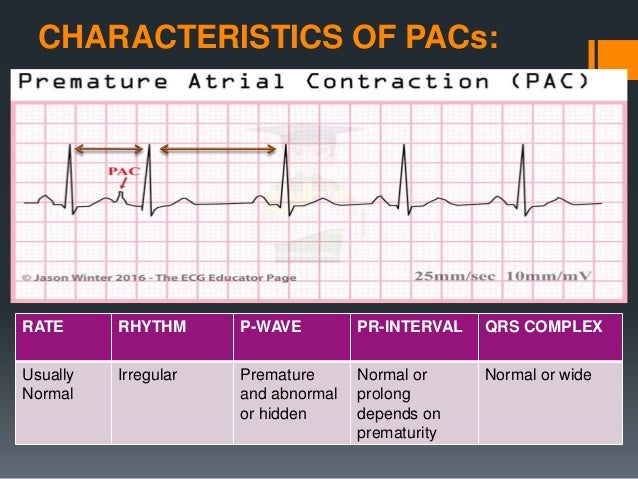 CHARACTERISTICS OF PACs:

Premature Atrial Contraction (PAC)

PAC

© Jason Winter 2016 - The ECG Educator Page

25mm/sec 10mm/mV

| RATE | RHYTHM | P-WAVE | PR-INTERVAL | QRS COMPLEX |
|---|---|---|---|---|
| Usually Normal | Irregular | Premature and abnormal or hidden | Normal or prolong depends on prematurity | Normal or wide |